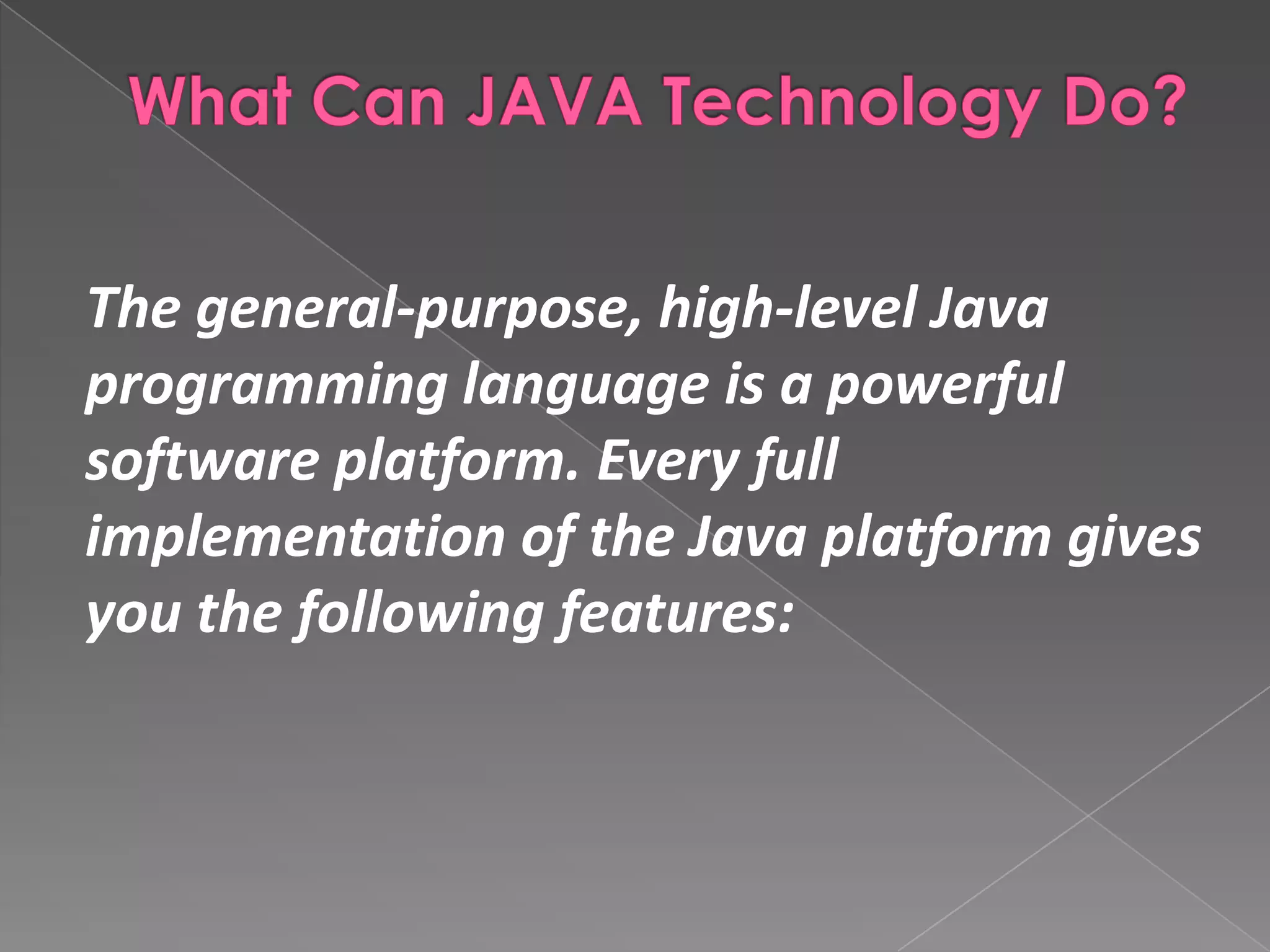 What Can JAVA Technology Do?

The general-purpose, high-level Java programming language is a powerful software platform. Every full implementation of the Java platform gives you the following features: